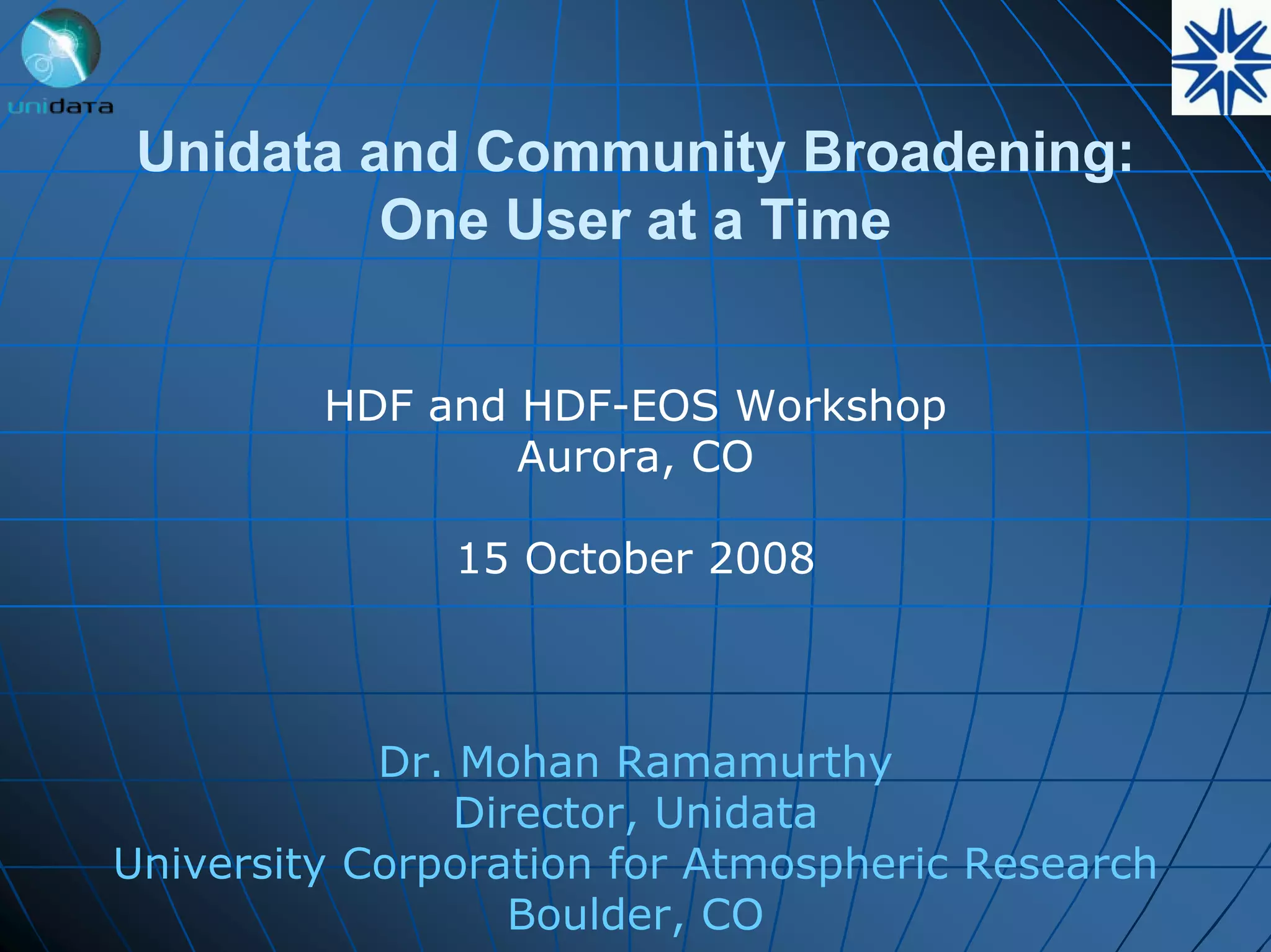 unidata

Unidata and Community Broadening: One User at a Time

HDF and HDF-EOS Workshop
Aurora, CO

15 October 2008

Dr. Mohan Ramamurthy
Director, Unidata
University Corporation for Atmospheric Research
Boulder, CO